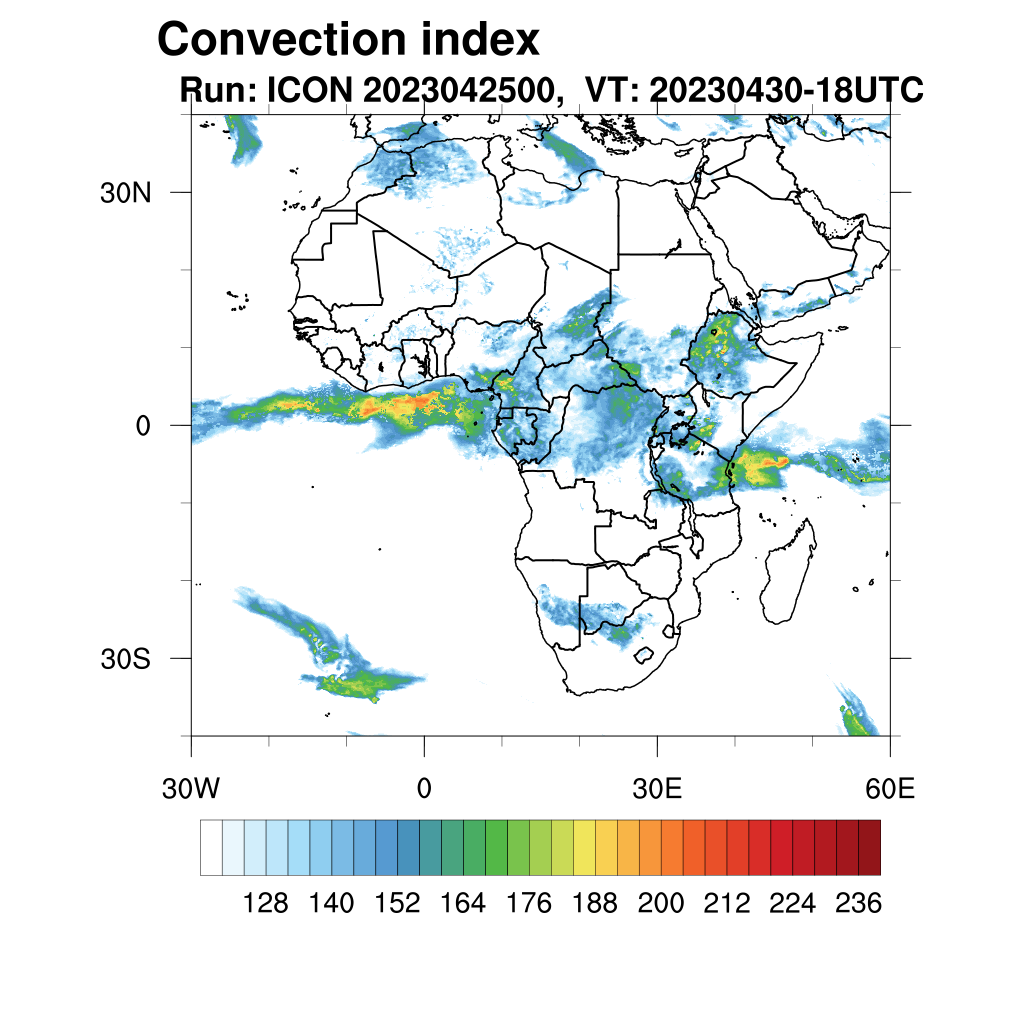 Convection index
Run: ICON 2023042500, VT: 20230430-18UTC

30N
0
30S

30W
0
30E
60E

128 140 152 164 176 188 200 212 224 236